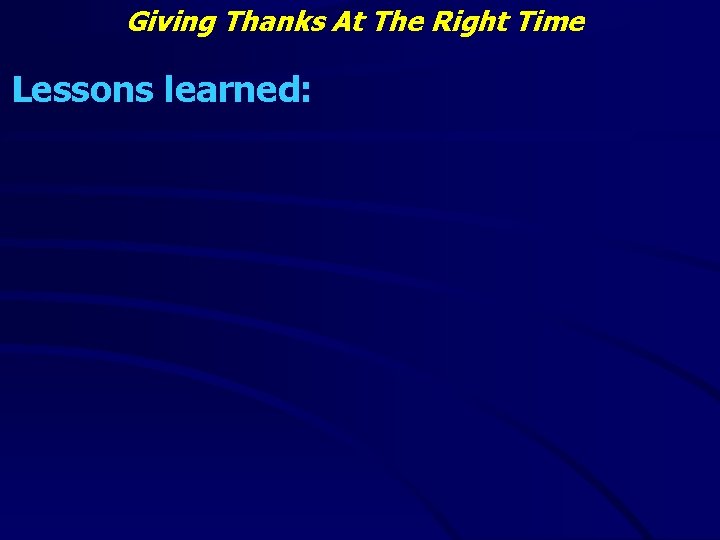 Giving Thanks At The Right Time

Lessons learned: